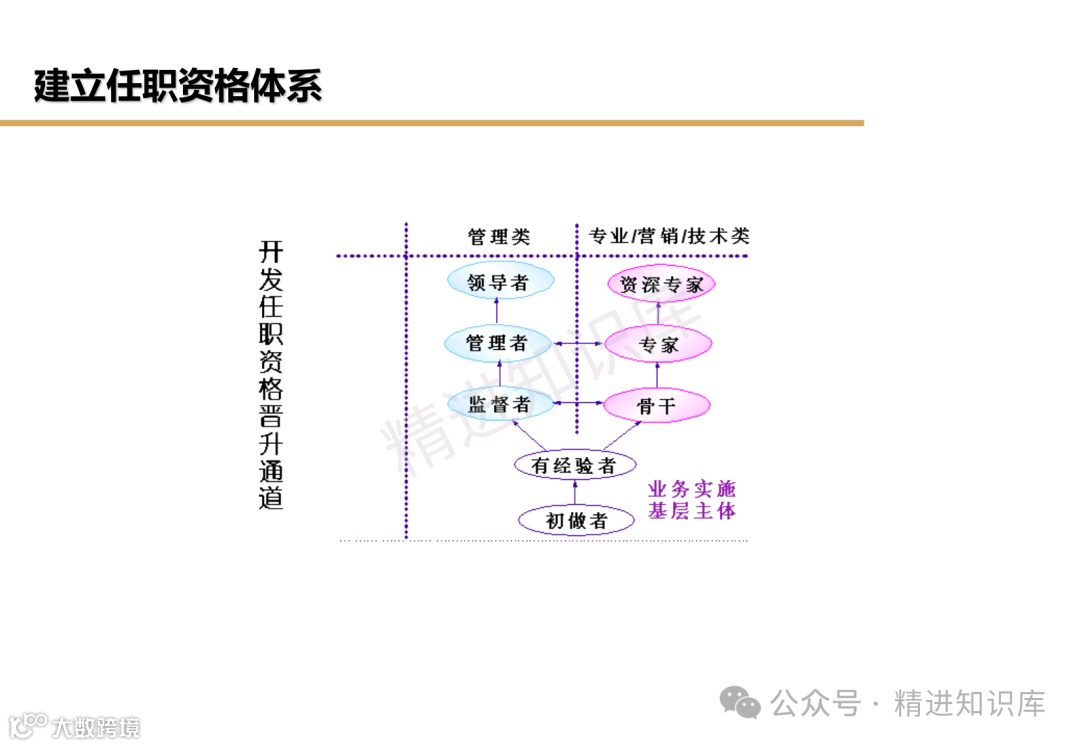 建立任职资格体系

开发任职资格晋升通道

管理类

专业/营销/技术类

领导者

资深专家

管理者

专家

监督者

骨干

有经验者

初做者

业务实施基层主体

精进知识库

公众号 · 精进知识库

大数跨境